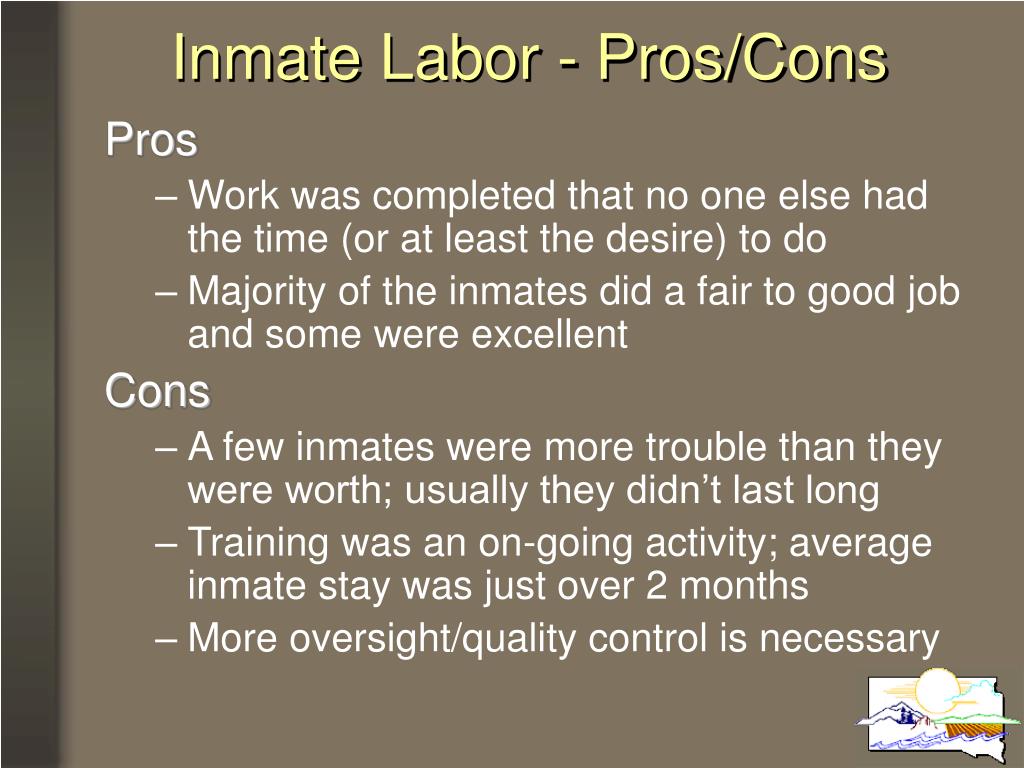 Inmate Labor - Pros/Cons

Pros

– Work was completed that no one else had the time (or at least the desire) to do

– Majority of the inmates did a fair to good job and some were excellent

Cons

– A few inmates were more trouble than they were worth; usually they didn’t last long

– Training was an on-going activity; average inmate stay was just over 2 months

– More oversight/quality control is necessary